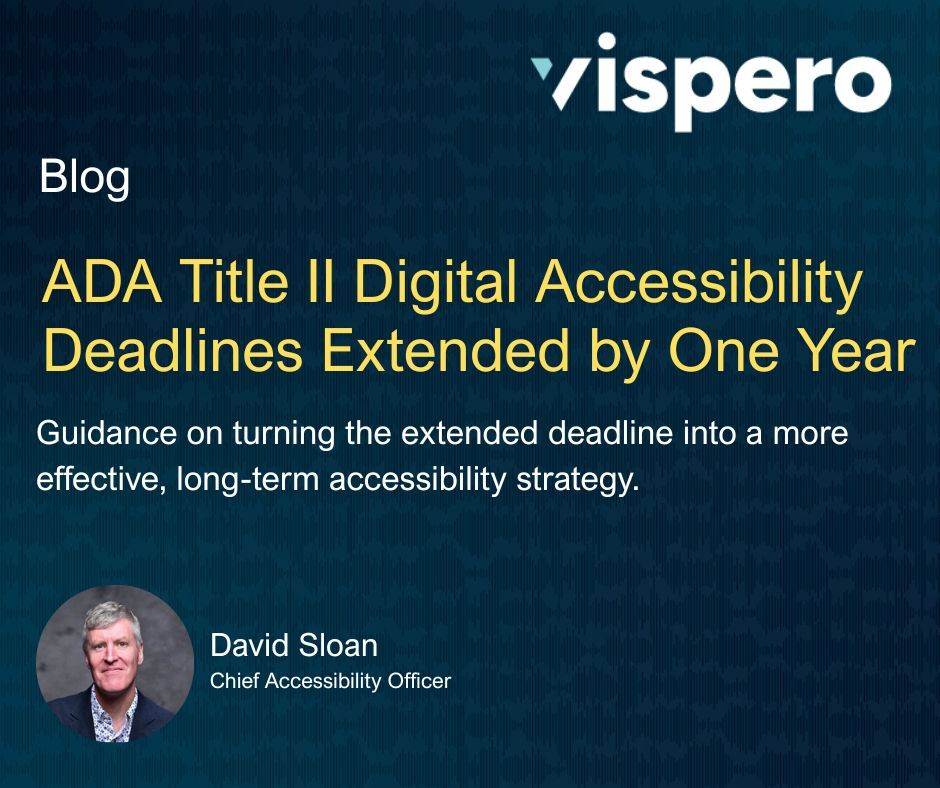 vispero

Blog

ADA Title II Digital Accessibility Deadlines Extended by One Year

Guidance on turning the extended deadline into a more effective, long-term accessibility strategy.

David Sloan
Chief Accessibility Officer